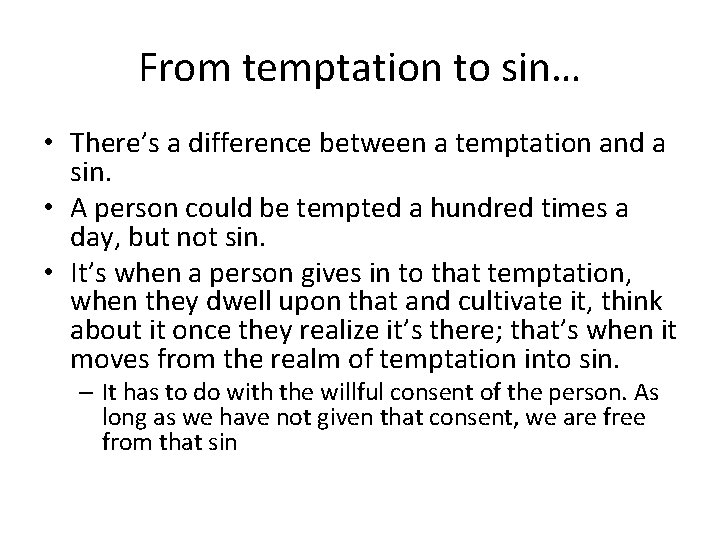 From temptation to sin…

• There's a difference between a temptation and a sin.

• A person could be tempted a hundred times a day, but not sin.

• It's when a person gives in to that temptation, when they dwell upon that and cultivate it, think about it once they realize it's there; that's when it moves from the realm of temptation into sin.

– It has to do with the willful consent of the person. As long as we have not given that consent, we are free from that sin